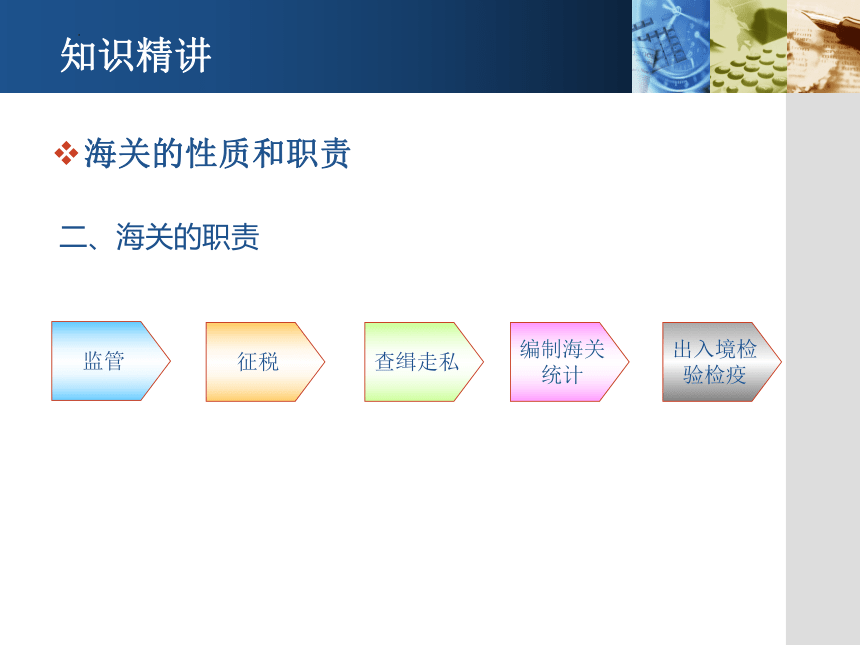 知识精讲

❖海关的性质和职责

二、海关的职责

监管

征税

查缉走私

编制海关统计

出入境检验检疫